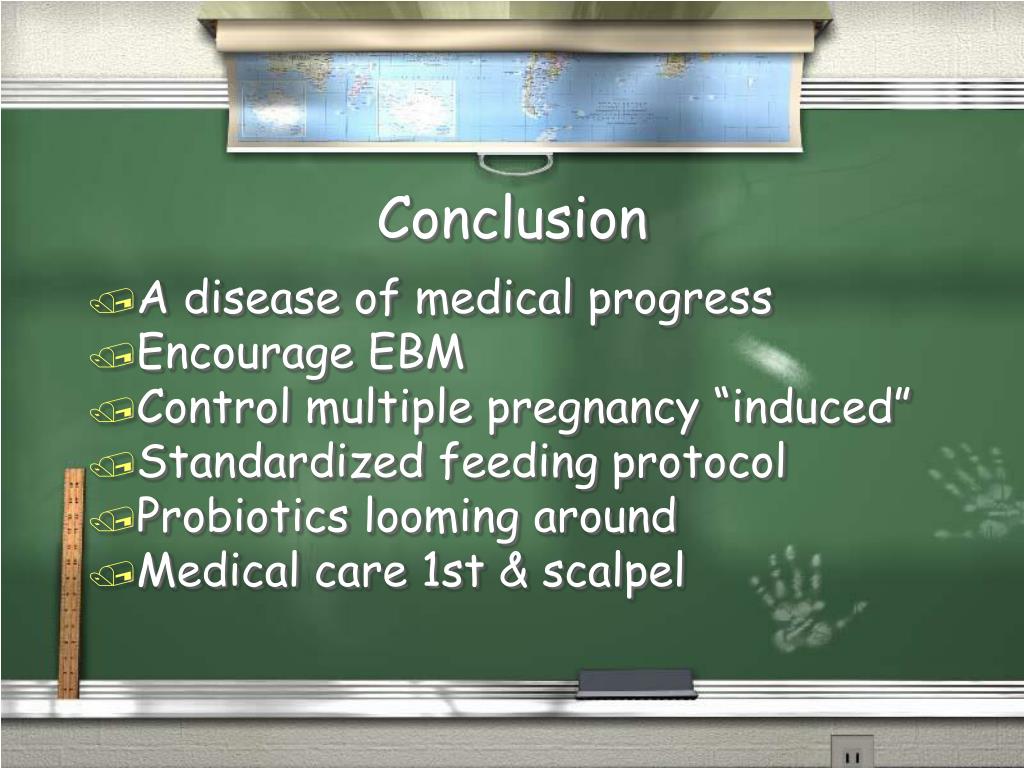 Conclusion

A disease of medical progress
Encourage EBM
Control multiple pregnancy “induced”
Standardized feeding protocol
Probiotics looming around
Medical care 1st & scalpel